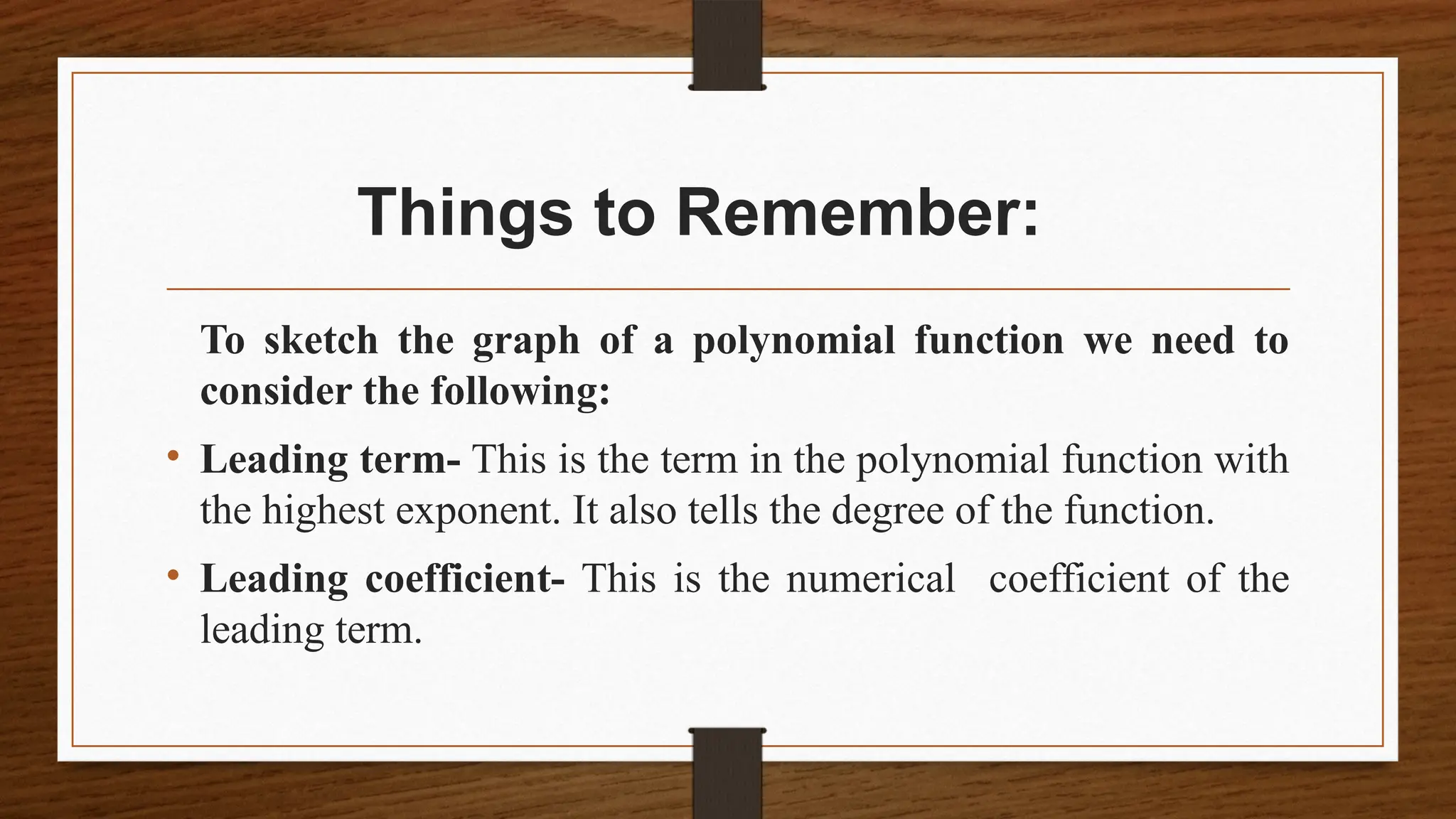 Things to Remember:

To sketch the graph of a polynomial function we need to consider the following:

• Leading term- This is the term in the polynomial function with the highest exponent. It also tells the degree of the function.

• Leading coefficient- This is the numerical coefficient of the leading term.